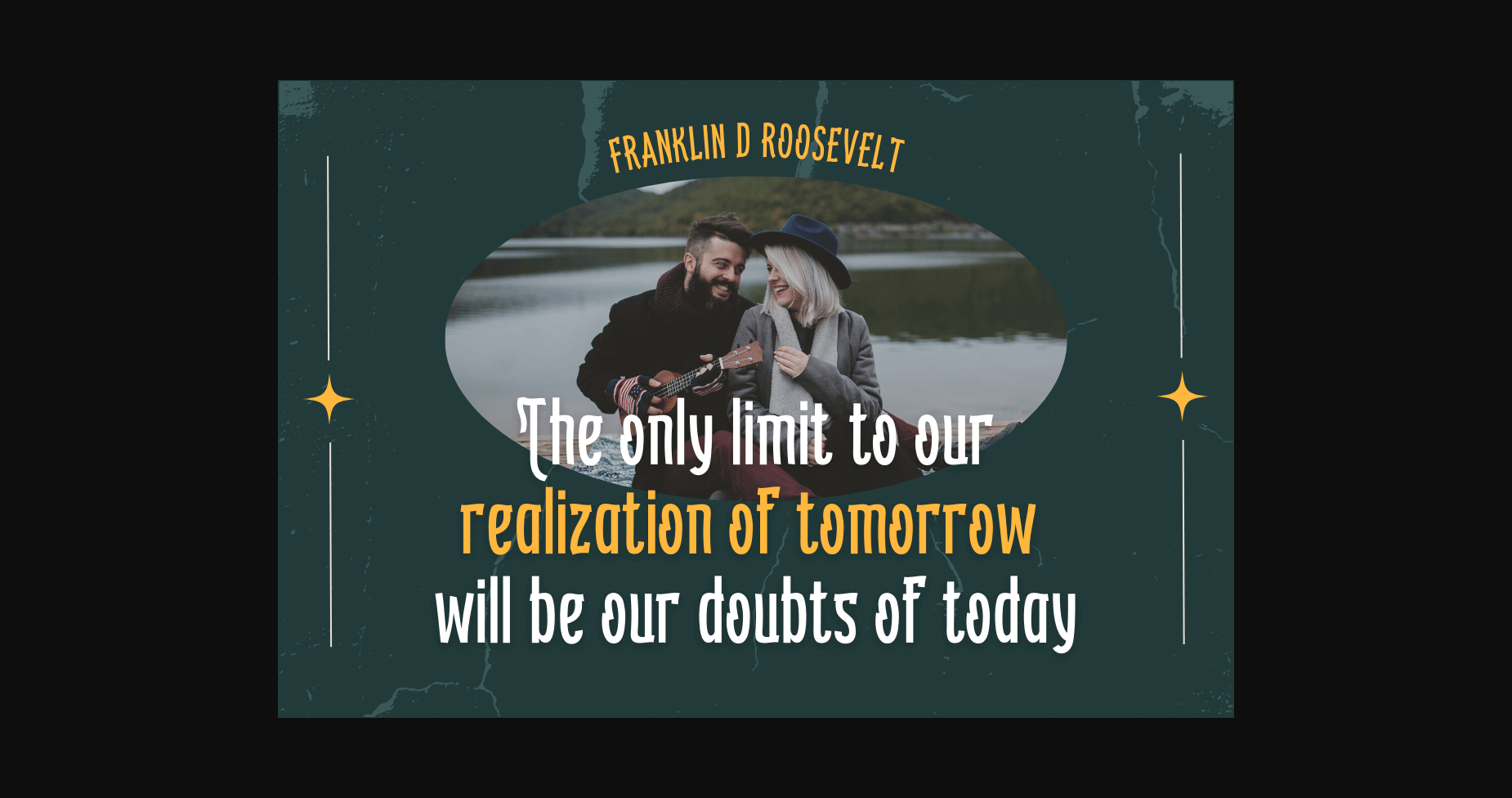 FRANKLIN D ROOSEVELT

The only limit to our realization of tomorrow will be our doubts of today